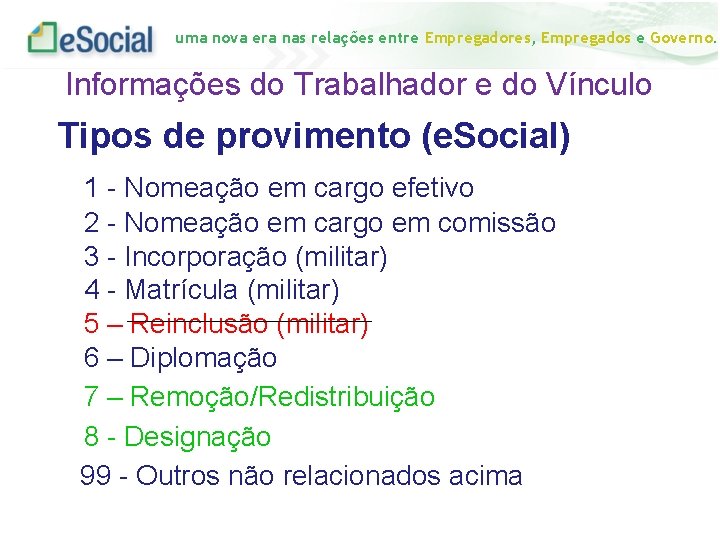 eSocial uma nova era nas relações entre Empregadores, Empregados e Governo.

Informações do Trabalhador e do Vínculo

Tipos de provimento (eSocial)

1 - Nomeação em cargo efetivo
2 - Nomeação em cargo em comissão
3 - Incorporação (militar)
4 - Matrícula (militar)
5 – Reinclusão (militar)
6 – Diplomação
7 – Remoção/Redistribuição
8 - Designação
99 - Outros não relacionados acima